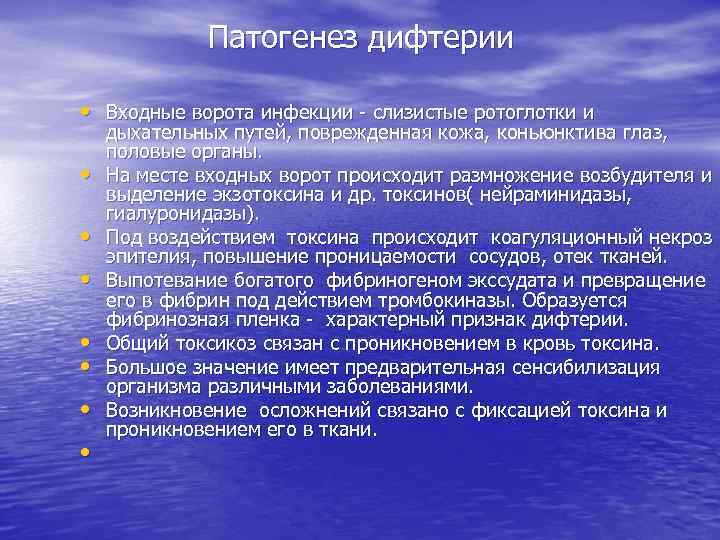 Патогенез дифтерии

• Входные ворота инфекции - слизистые ротоглотки и дыхательных путей, поврежденная кожа, коньюнктива глаз, половые органы.
• На месте входных ворот происходит размножение возбудителя и выделение экзотоксина и др. токсинов( нейраминидазы, гиалуронидазы).
• Под воздействием токсина происходит коагуляционный некроз эпителия, повышение проницаемости сосудов, отек тканей.
• Выпотевание богатого фибриногеном экссудата и превращение его в фибрин под действием тромбокиназы. Образуется фибринозная пленка - характерный признак дифтерии.
• Общий токсикоз связан с проникновением в кровь токсина.
• Большое значение имеет предварительная сенсибилизация организма различными заболеваниями.
• Возникновение осложнений связано с фиксацией токсина и проникновением его в ткани.
•